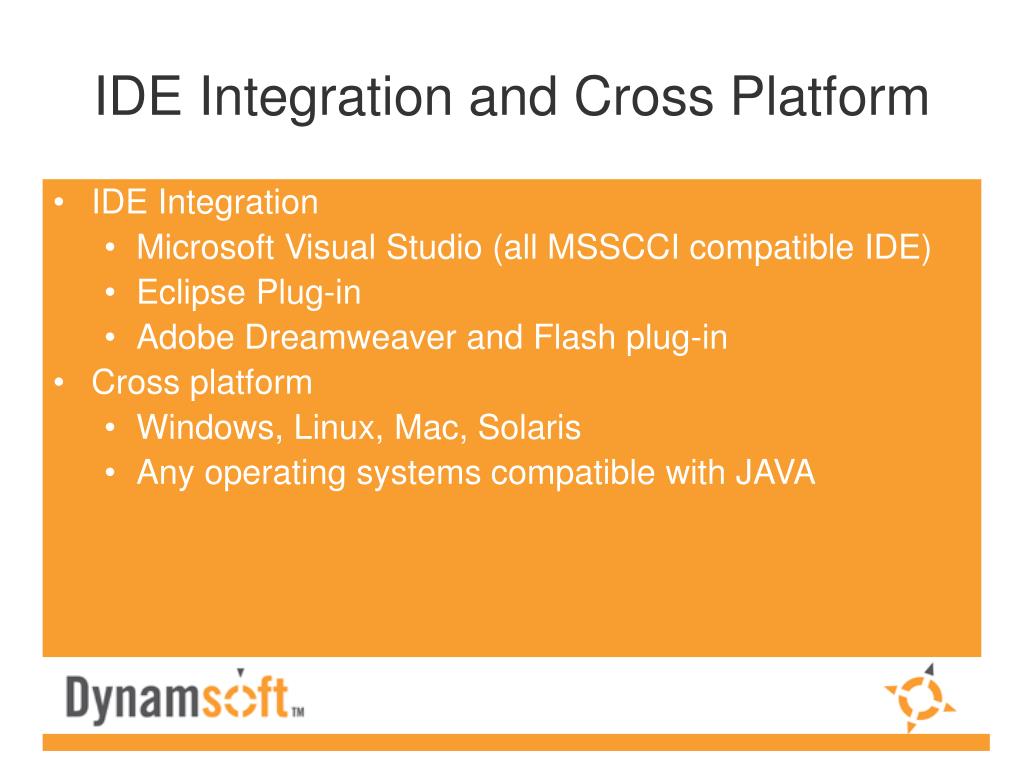 IDE Integration and Cross Platform

• IDE Integration
  • Microsoft Visual Studio (all MSSCCI compatible IDE)
  • Eclipse Plug-in
  • Adobe Dreamweaver and Flash plug-in
• Cross platform
  • Windows, Linux, Mac, Solaris
  • Any operating systems compatible with JAVA

Dynamsoft™